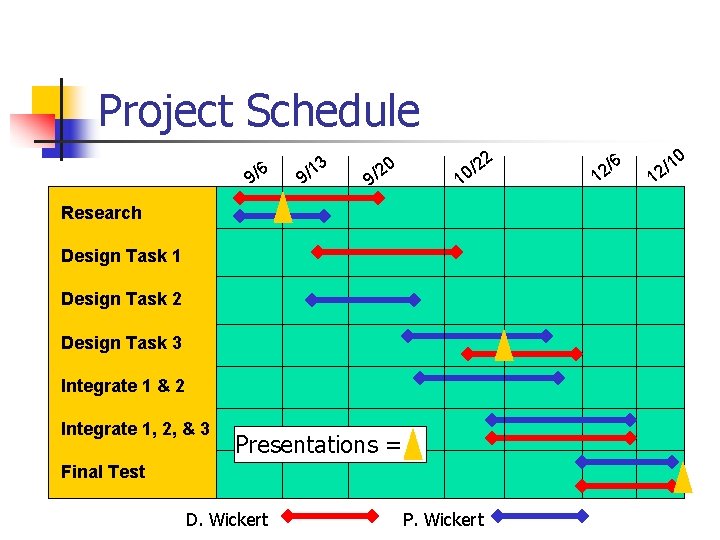 Project Schedule

9/6 9/13 9/20 10/22 12/6 12/10

Research

Design Task 1

Design Task 2

Design Task 3

Integrate 1 & 2

Integrate 1, 2, & 3

Final Test

Presentations =

D. Wickert P. Wickert